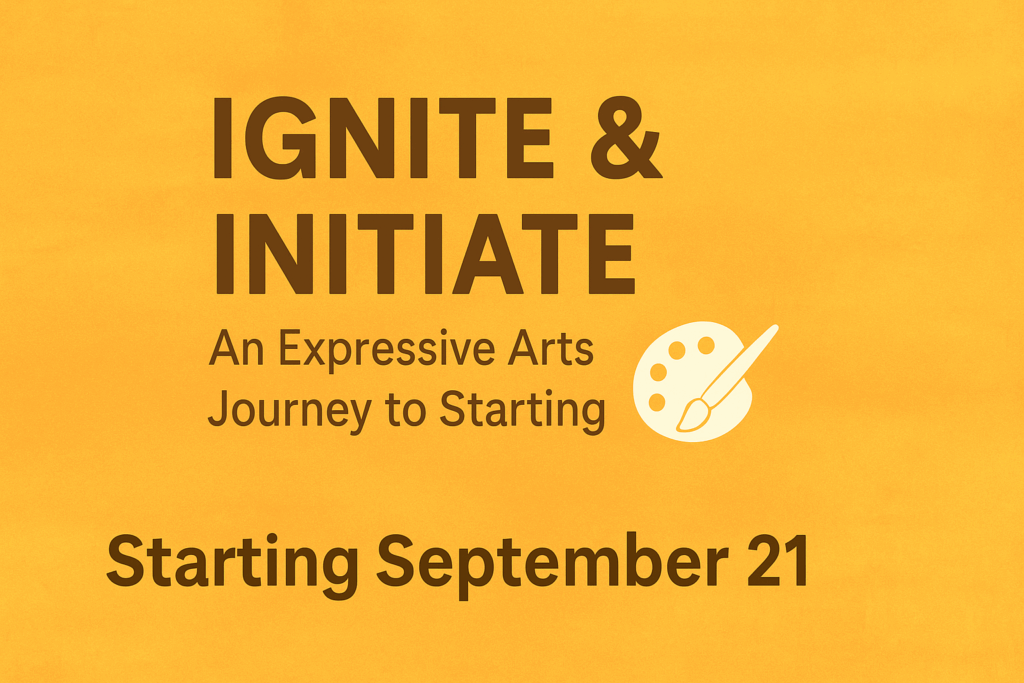 IGNITE & INITIATE

An Expressive Arts Journey to Starting

Starting September 21